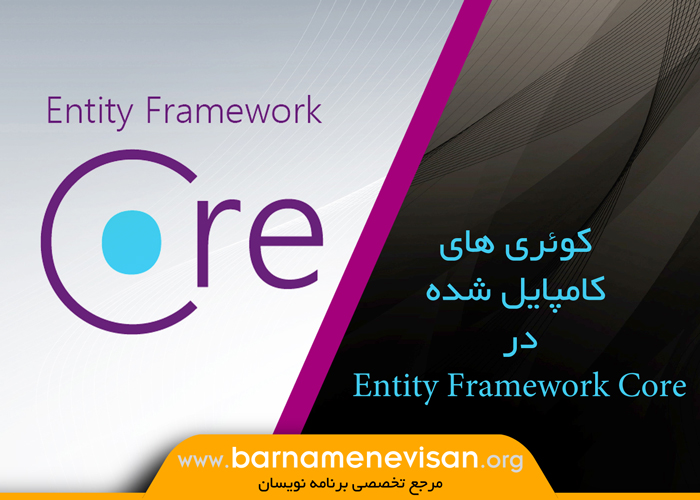 Entity Framework

Core

کوئری های
کامپایل شده
در
Entity Framework Core

www.barnamenevisan.org
مرجع تخصصی برنامه نویسان